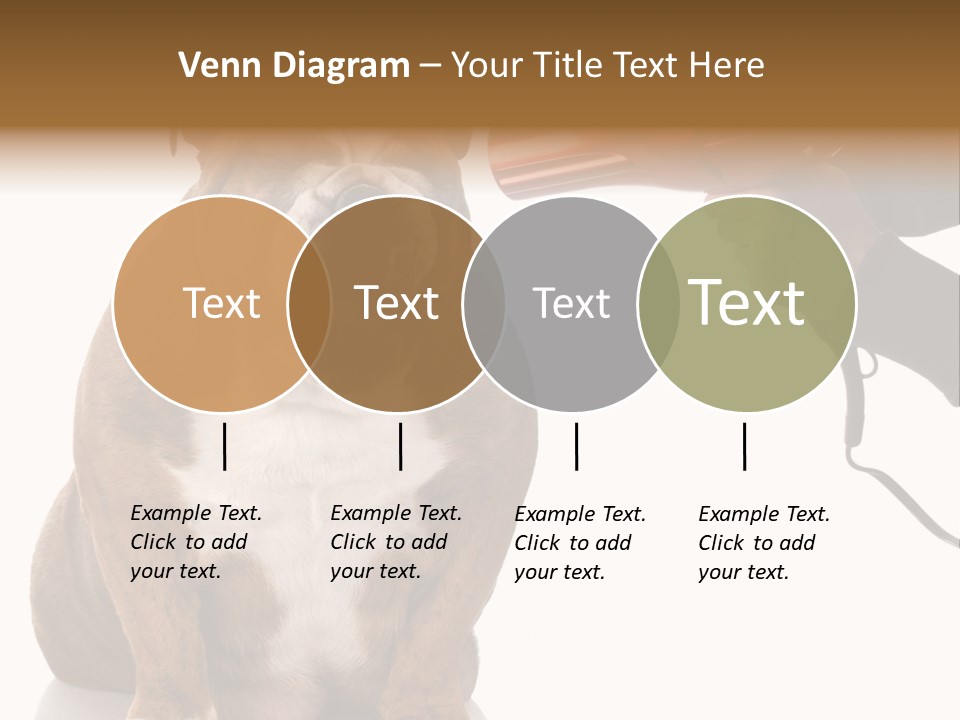 Venn Diagram – Your Title Text Here

Text

Text

Text

Text

Example Text. Click to add your text.

Example Text. Click to add your text.

Example Text. Click to add your text.

Example Text. Click to add your text.